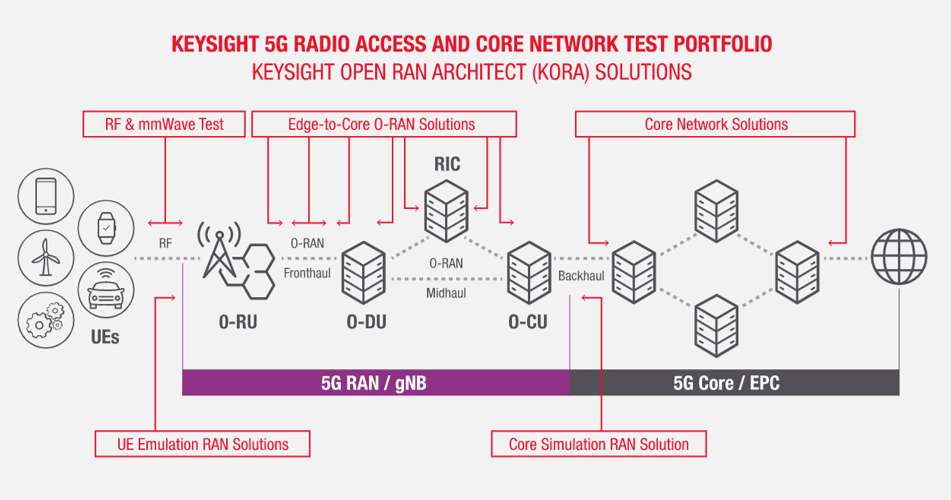 KEYSIGHT 5G RADIO ACCESS AND CORE NETWORK TEST PORTFOLIO
KEYSIGHT OPEN RAN ARCHITECT (KORA) SOLUTIONS

RF & mmWave Test

Edge-to-Core O-RAN Solutions

Core Network Solutions

RIC

RF

O-RAN
Fronthaul

O-RAN
Midhaul

Backhaul

UEs

O-RU

O-DU

O-CU

5G RAN / gNB

5G Core / EPC

UE Emulation RAN Solutions

Core Simulation RAN Solution